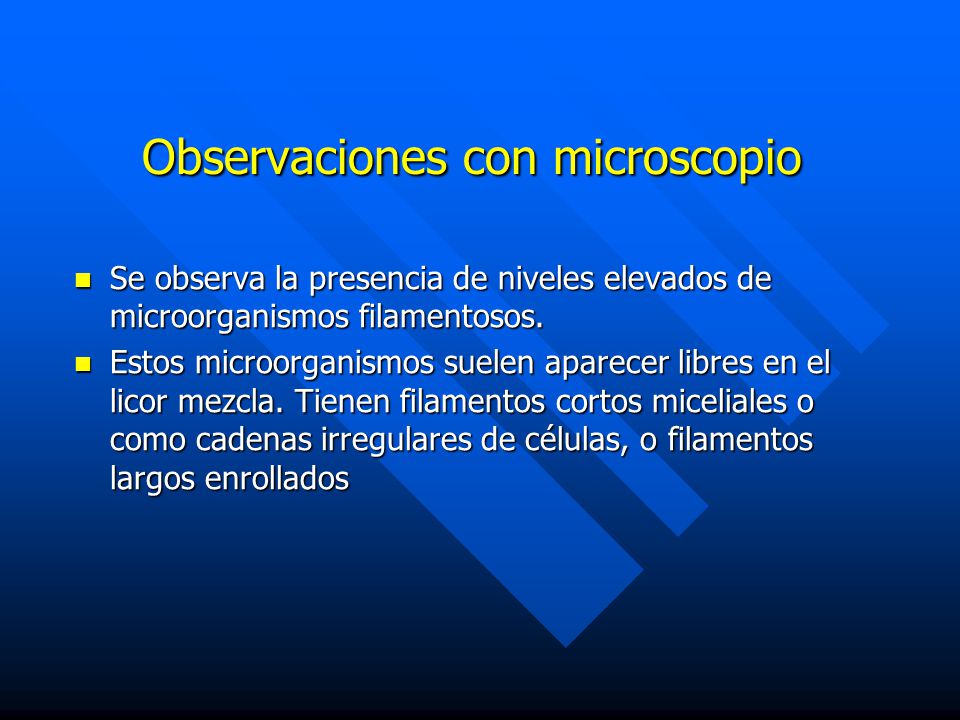 Observaciones con microscopio

- Se observa la presencia de niveles elevados de microorganismos filamentosos.
- Estos microorganismos suelen aparecer libres en el licor mezcla. Tienen filamentos cortos miceliales o como cadenas irregulares de células, o filamentos largos enrollados